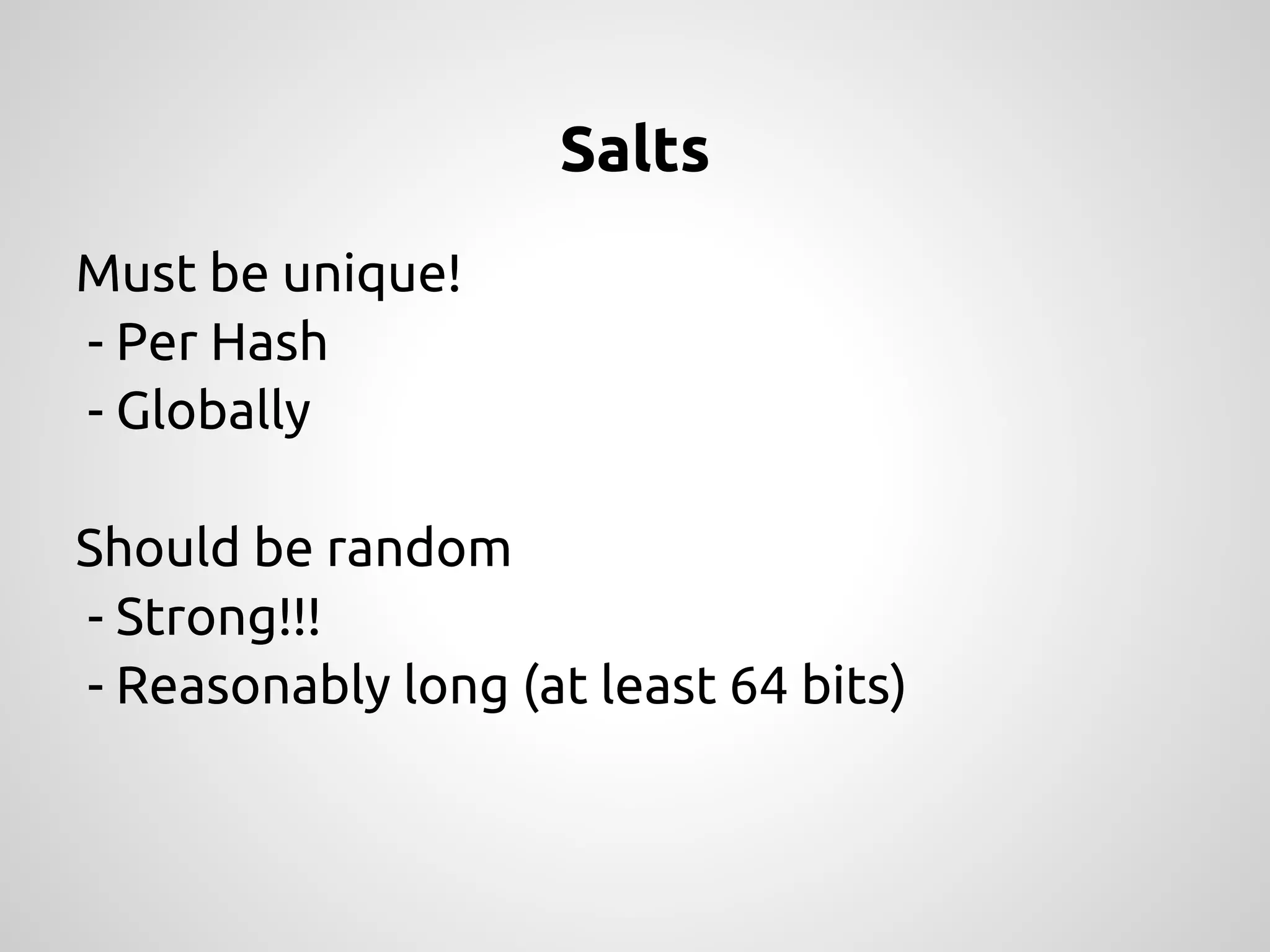 Salts

Must be unique!
- Per Hash
- Globally

Should be random
- Strong!!!
- Reasonably long (at least 64 bits)